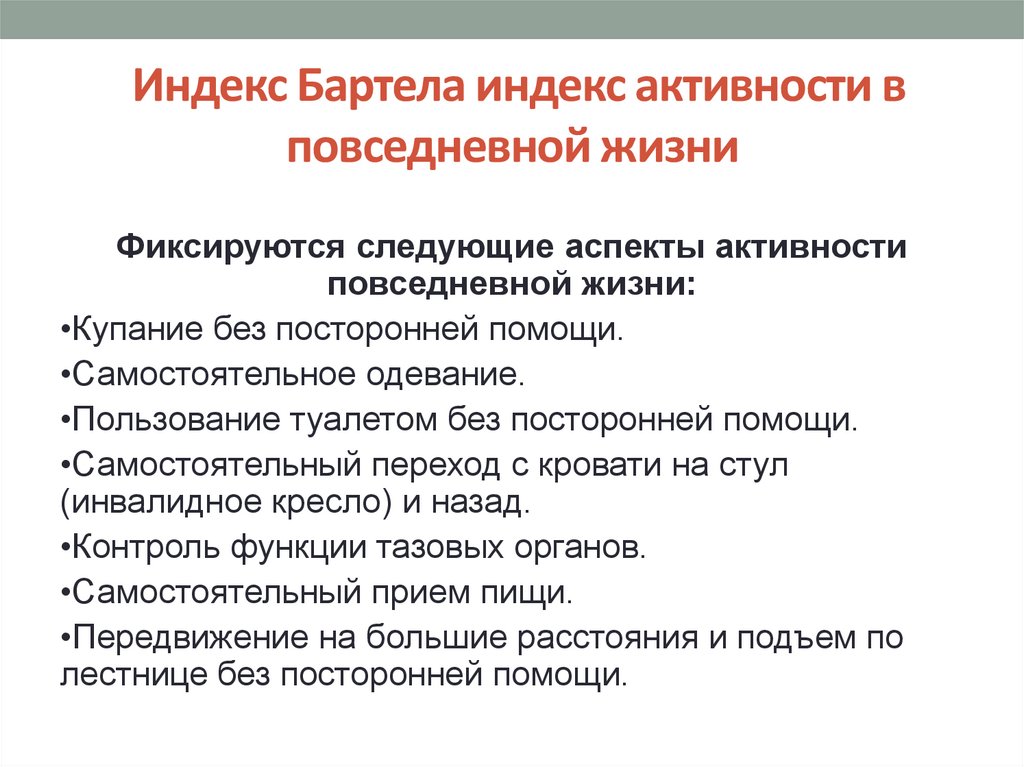 Индекс Бартела индекс активности в повседневной жизни

Фиксируются следующие аспекты активности повседневной жизни:

•Купание без посторонней помощи.

•Самостоятельное одевание.

•Пользование туалетом без посторонней помощи.

•Самостоятельный переход с кровати на стул (инвалидное кресло) и назад.

•Контроль функции тазовых органов.

•Самостоятельный прием пищи.

•Передвижение на большие расстояния и подъем по лестнице без посторонней помощи.